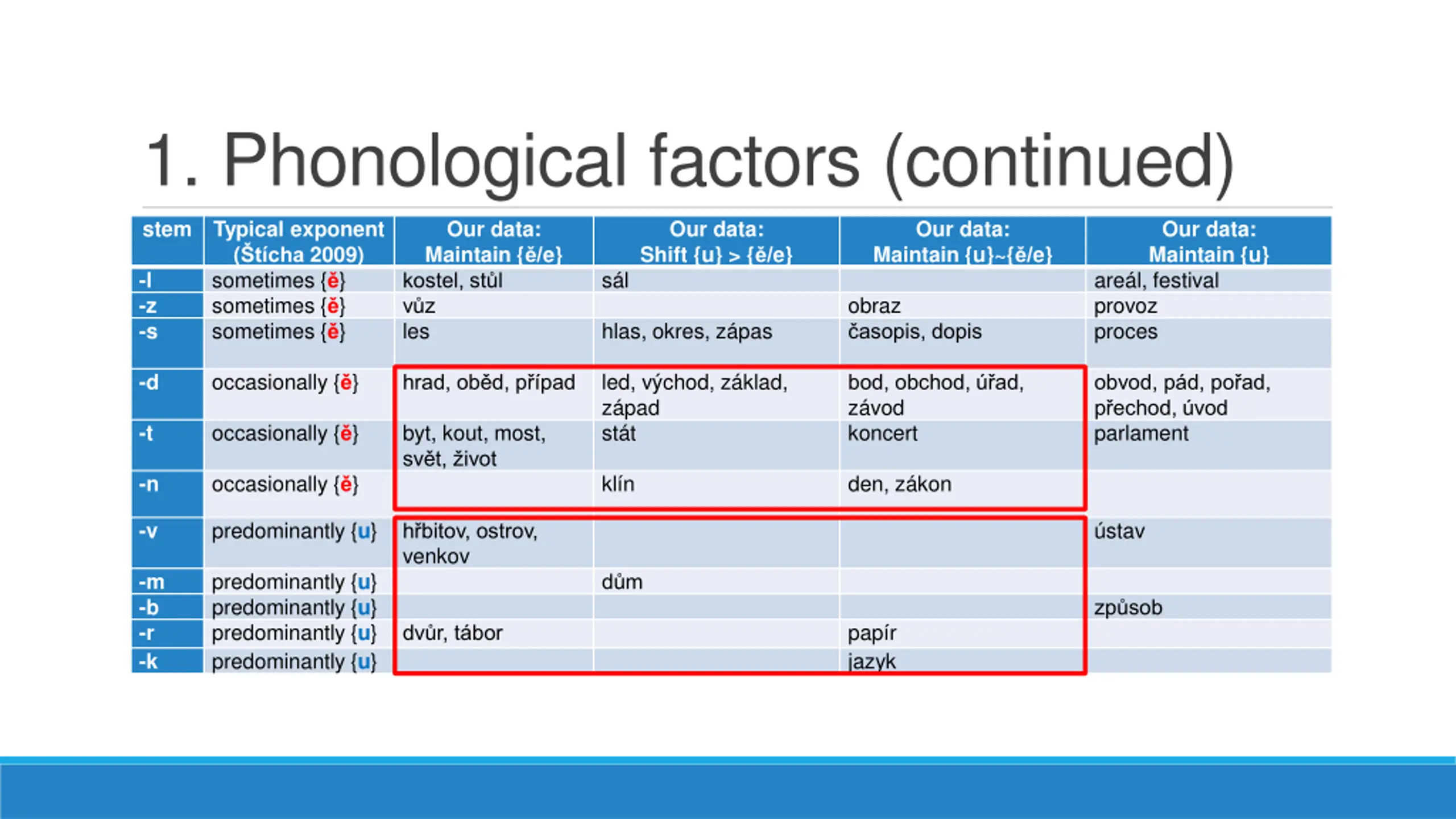 1. Phonological factors (continued)

| stem | Typical exponent (Štícha 2009) | Our data: Maintain {ě/e} | Our data: Shift {u} > {ě/e} | Our data: Maintain {u}~{ě/e} | Our data: Maintain {u} |
|---|---|---|---|---|---|
| -l | sometimes {ě} | kostel, stůl | sál | | areál, festival |
| -z | sometimes {ě} | vůz | | obraz | provoz |
| -s | sometimes {ě} | les | hlas, okres, zápas | časopis, dopis | proces |
| -d | occasionally {ě} | hrad, oběd, případ | led, východ, základ, západ | bod, obchod, úřad, závod | obvod, pád, pořad, přechod, úvod |
| -t | occasionally {ě} | byt, kout, most, svět, život | stát | koncert | parlament |
| -n | occasionally {ě} | | klín | den, zákon | |
| -v | predominantly {u} | hřbitov, ostrov, venkov | | | ústav |
| -m | predominantly {u} | | dům | | |
| -b | predominantly {u} | | | | způsob |
| -r | predominantly {u} | dvůr, tábor | | papír | |
| -k | predominantly {u} | | | jazyk | |